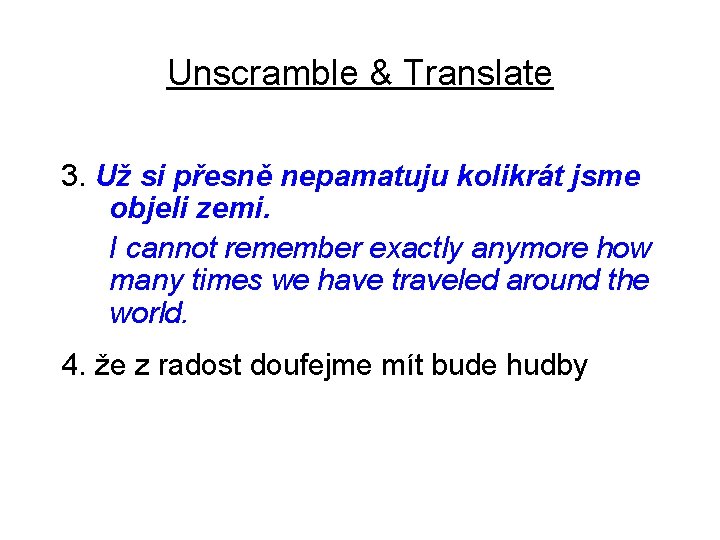 Unscramble & Translate

3. Už si přesně nepamatuju kolikrát jsme objeli zemi.

I cannot remember exactly anymore how many times we have traveled around the world.

4. že z radost doufejme mít bude hudby